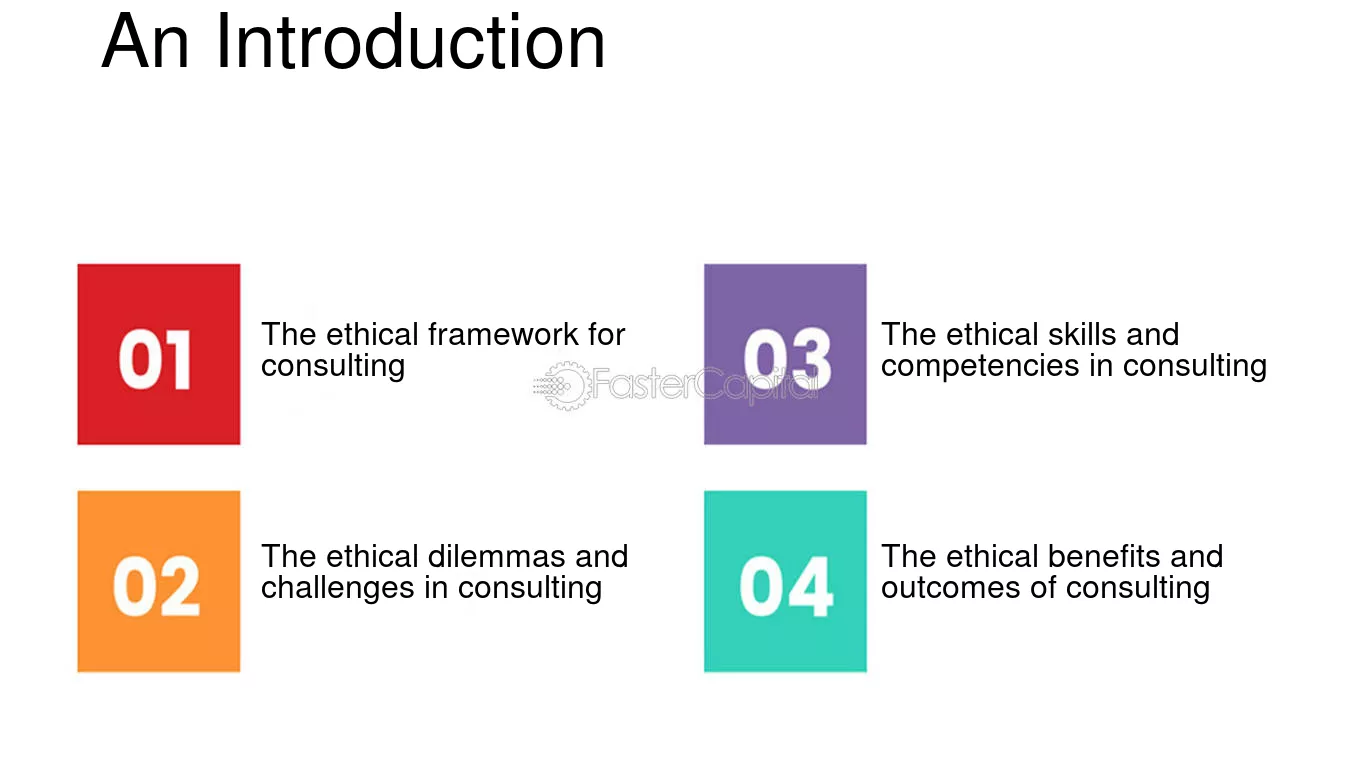 An Introduction

01

The ethical framework for consulting

02

The ethical dilemmas and challenges in consulting

03

The ethical skills and competencies in consulting

04

The ethical benefits and outcomes of consulting

FasterCapital